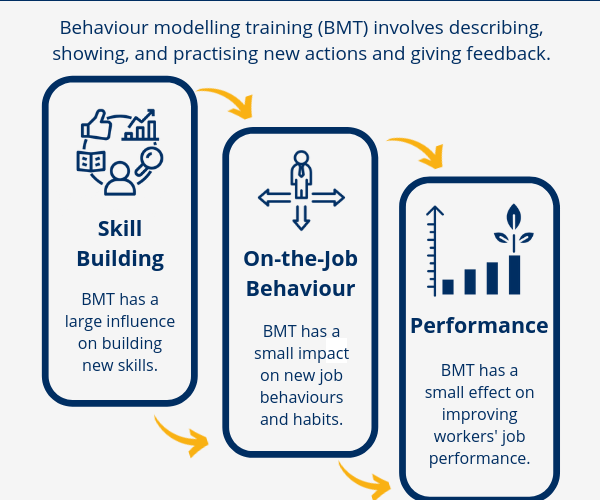 Behaviour modelling training (BMT) involves describing, showing, and practising new actions and giving feedback.

Skill Building

BMT has a large influence on building new skills.

On-the-Job Behaviour

BMT has a small impact on new job behaviours and habits.

Performance

BMT has a small effect on improving workers' job performance.